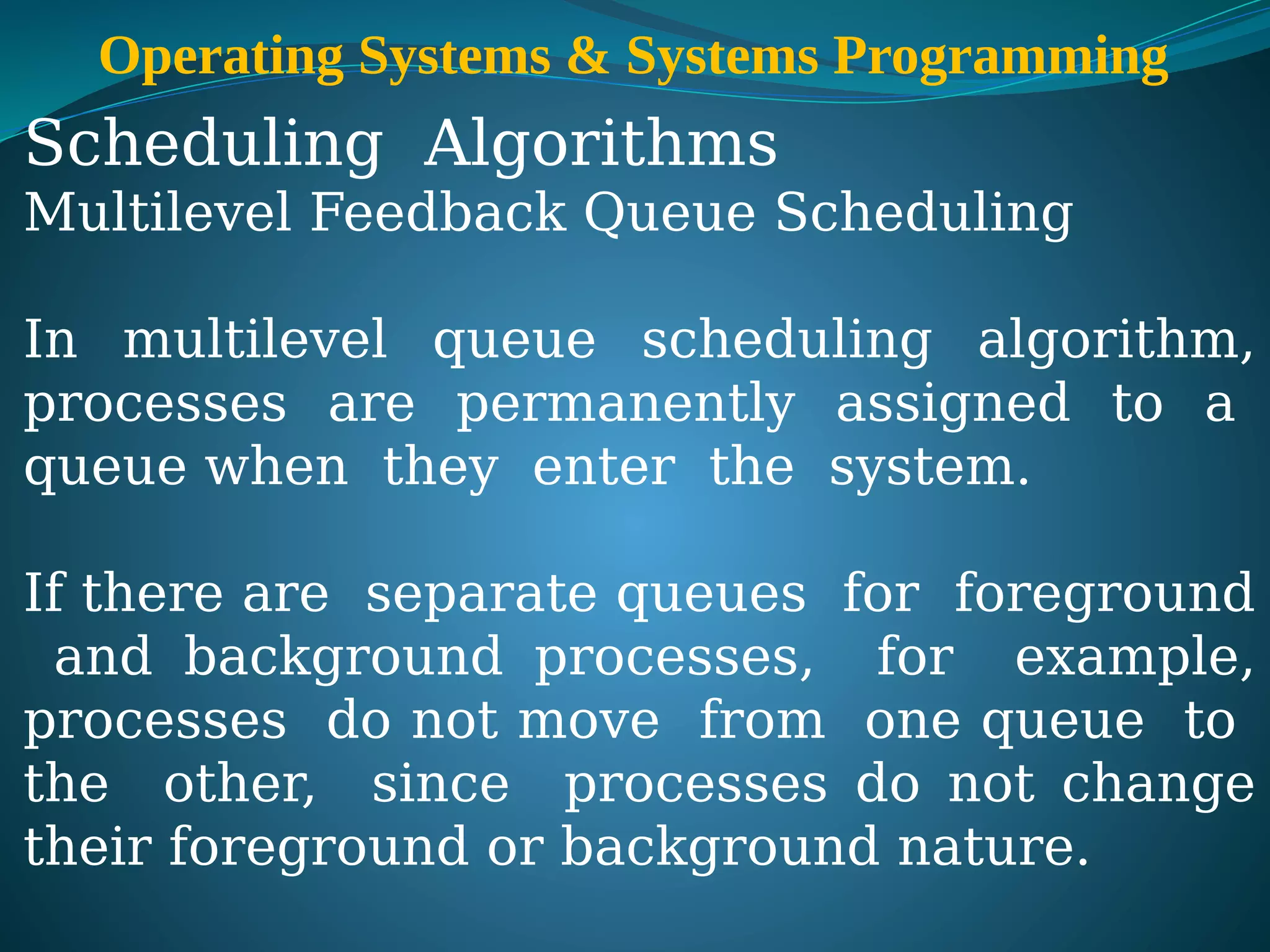 Operating Systems & Systems Programming

Scheduling Algorithms

Multilevel Feedback Queue Scheduling

In multilevel queue scheduling algorithm, processes are permanently assigned to a queue when they enter the system.

If there are separate queues for foreground and background processes, for example, processes do not move from one queue to the other, since processes do not change their foreground or background nature.